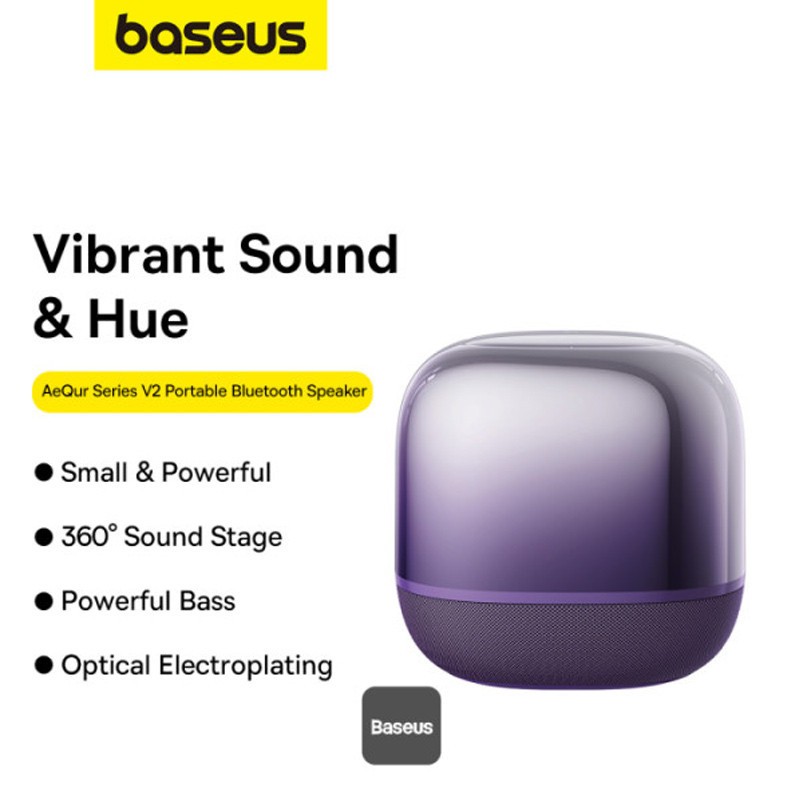 baseus

Vibrant Sound & Hue

AeQur Series V2 Portable Bluetooth Speaker

• Small & Powerful

• 360° Sound Stage

• Powerful Bass

• Optical Electroplating

Baseus